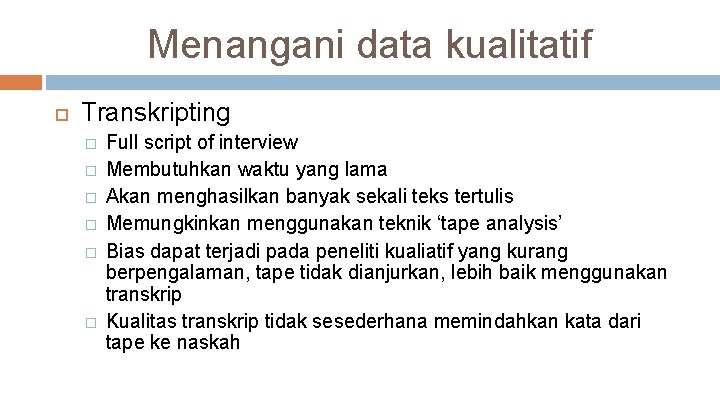 Menangani data kualitatif

Transkripting

Full script of interview

Membutuhkan waktu yang lama

Akan menghasilkan banyak sekali teks tertulis

Memungkinkan menggunakan teknik ‘tape analysis’

Bias dapat terjadi pada peneliti kualiatif yang kurang berpengalaman, tape tidak dianjurkan, lebih baik menggunakan transkrip

Kualitas transkrip tidak sesederhana memindahkan kata dari tape ke naskah